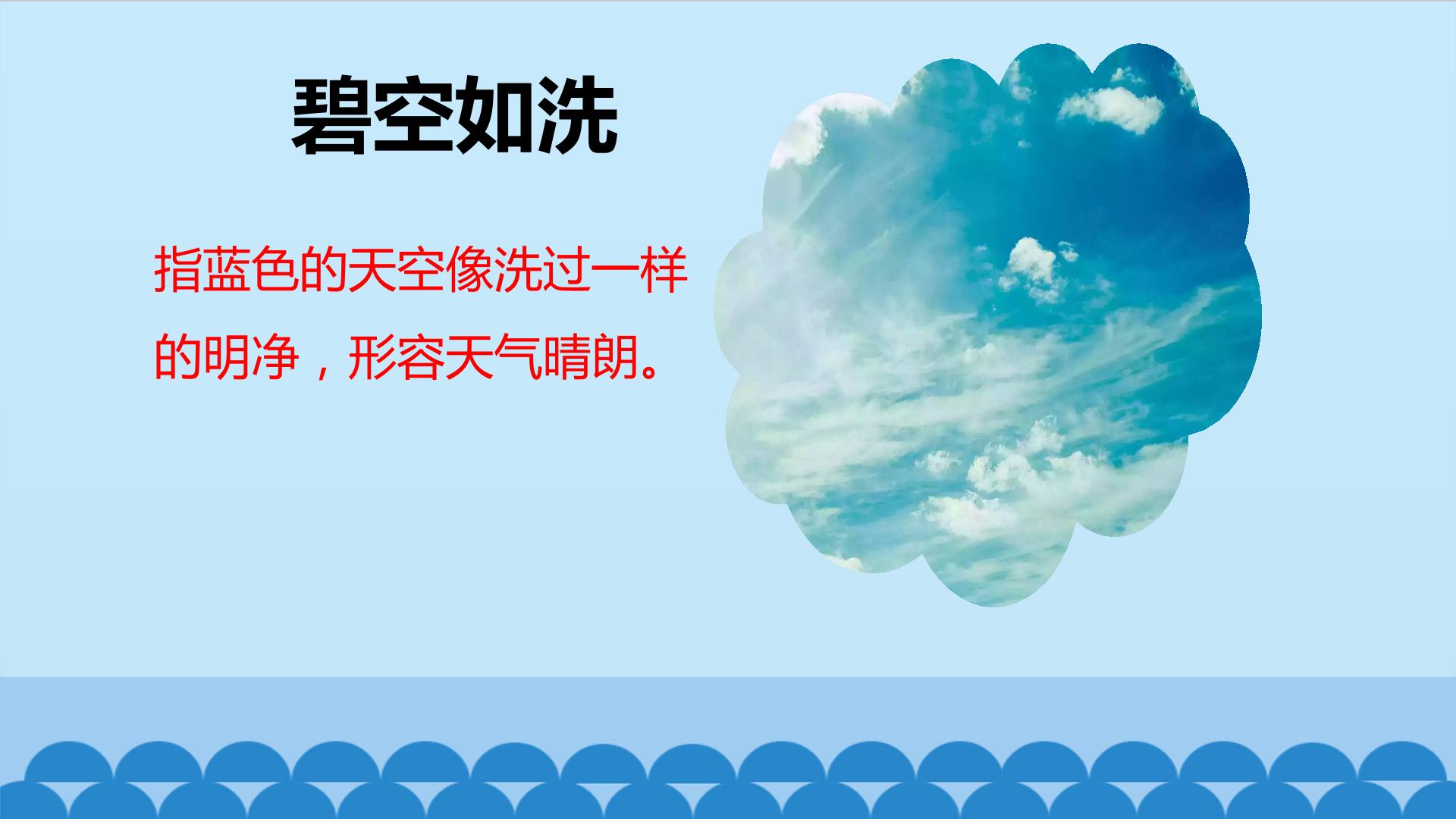 碧空如洗

指蓝色的天空像洗过一样的明净，形容天气晴朗。